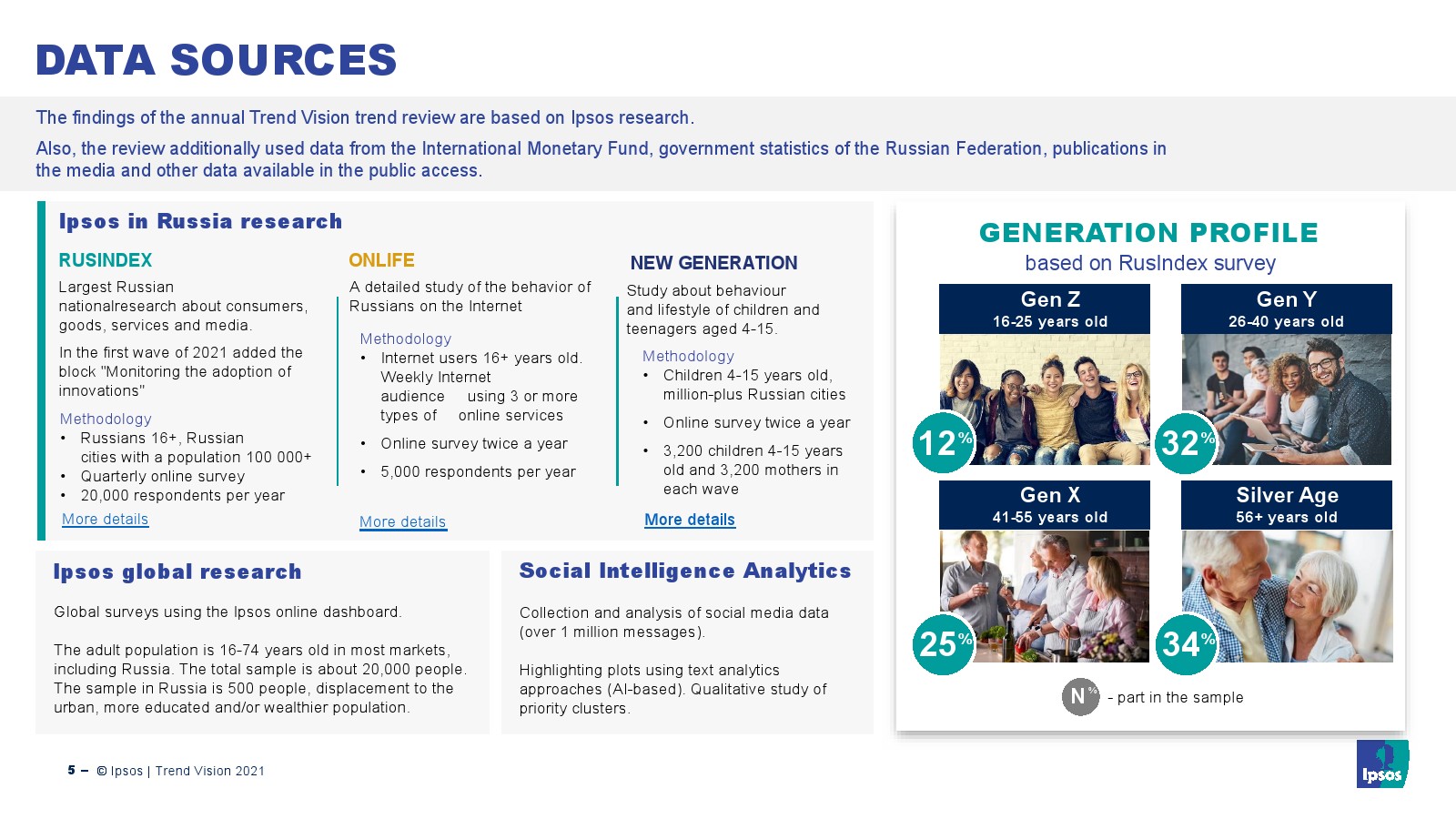 DATA SOURCES

The findings of the annual Trend Vision trend review are based on Ipsos research.

Also, the review additionally used data from the International Monetary Fund, government statistics of the Russian Federation, publications in the media and other data available in the public access.

Ipsos in Russia research

RUSINDEX

Largest Russian nationalresearch about consumers, goods, services and media.

In the first wave of 2021 added the block "Monitoring the adoption of innovations"

Methodology
• Russians 16+, Russian cities with a population 100 000+
• Quarterly online survey
• 20,000 respondents per year

More details

ONLIFE

A detailed study of the behavior of Russians on the Internet

Methodology
• Internet users 16+ years old. Weekly Internet audience using 3 or more types of online services
• Online survey twice a year
• 5,000 respondents per year

More details

NEW GENERATION

Study about behaviour and lifestyle of children and teenagers aged 4-15.

Methodology
• Children 4-15 years old, million-plus Russian cities
• Online survey twice a year
• 3,200 children 4-15 years old and 3,200 mothers in each wave

More details

Ipsos global research

Global surveys using the Ipsos online dashboard.

The adult population is 16-74 years old in most markets, including Russia. The total sample is about 20,000 people. The sample in Russia is 500 people, displacement to the urban, more educated and/or wealthier population.

Social Intelligence Analytics

Collection and analysis of social media data (over 1 million messages).

Highlighting plots using text analytics approaches (AI-based). Qualitative study of priority clusters.

GENERATION PROFILE
based on RusIndex survey

Gen Z
16-25 years old
12%

Gen Y
26-40 years old
32%

Gen X
41-55 years old
25%

Silver Age
56+ years old
34%

N% - part in the sample

5 – © Ipsos | Trend Vision 2021

Ipsos